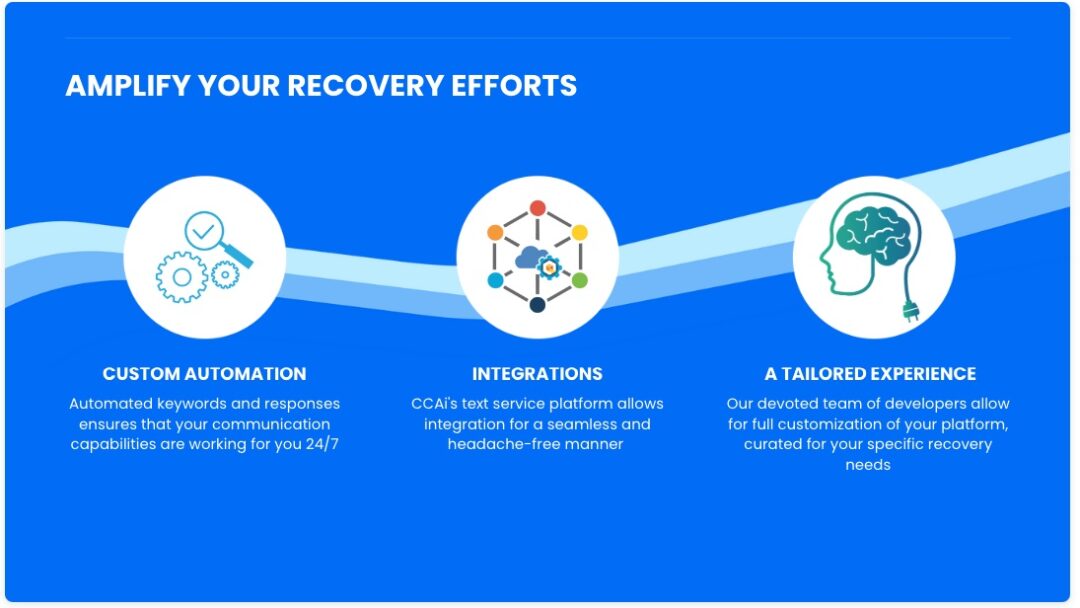 AMPLIFY YOUR RECOVERY EFFORTS

CUSTOM AUTOMATION

Automated keywords and responses ensures that your communication capabilities are working for you 24/7

INTEGRATIONS

CCAi's text service platform allows integration for a seamless and headache-free manner

A TAILORED EXPERIENCE

Our devoted team of developers allow for full customization of your platform, curated for your specific recovery needs